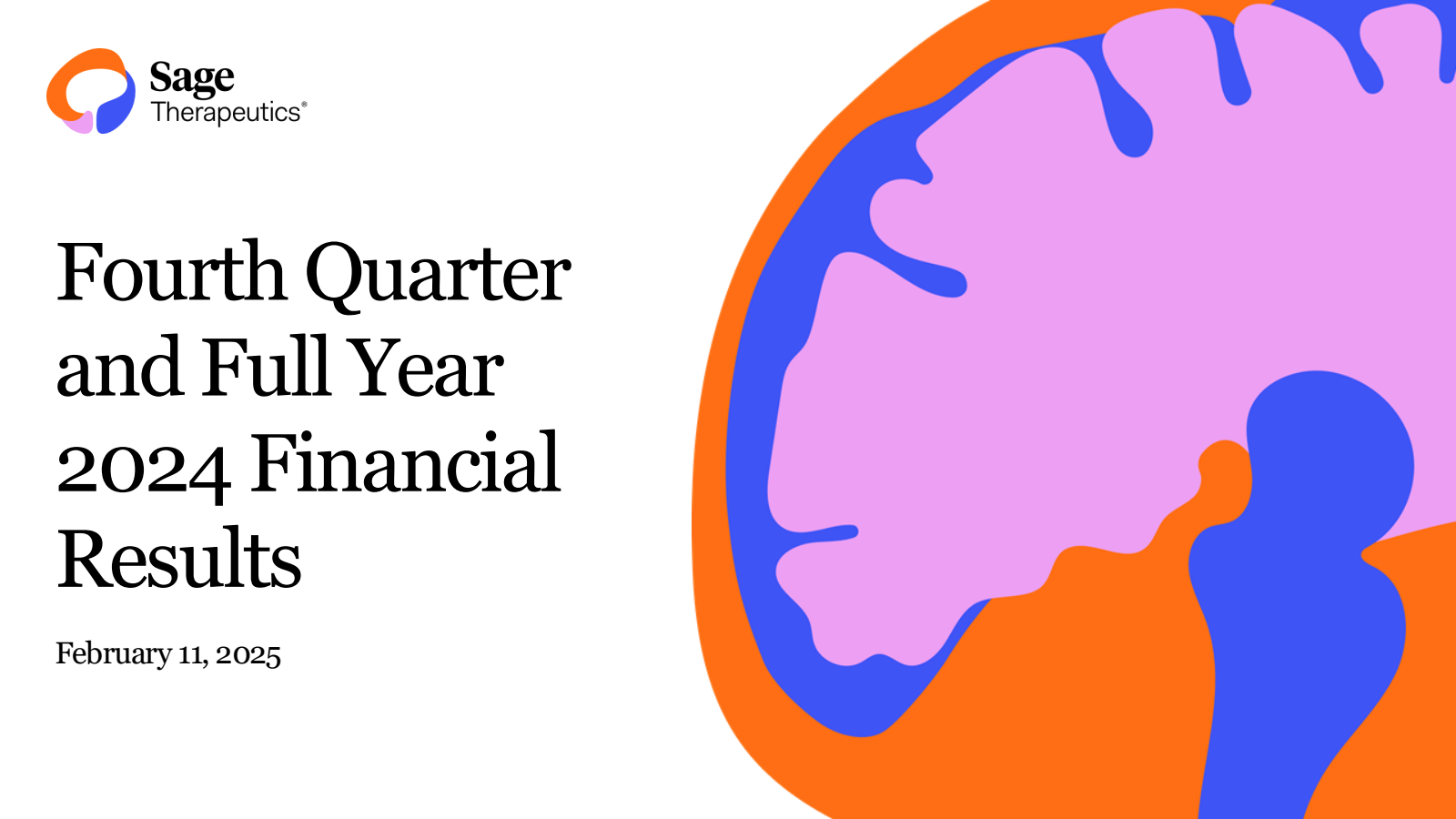 Sage Therapeutics®

Fourth Quarter and Full Year 2024 Financial Results

February 11, 2025